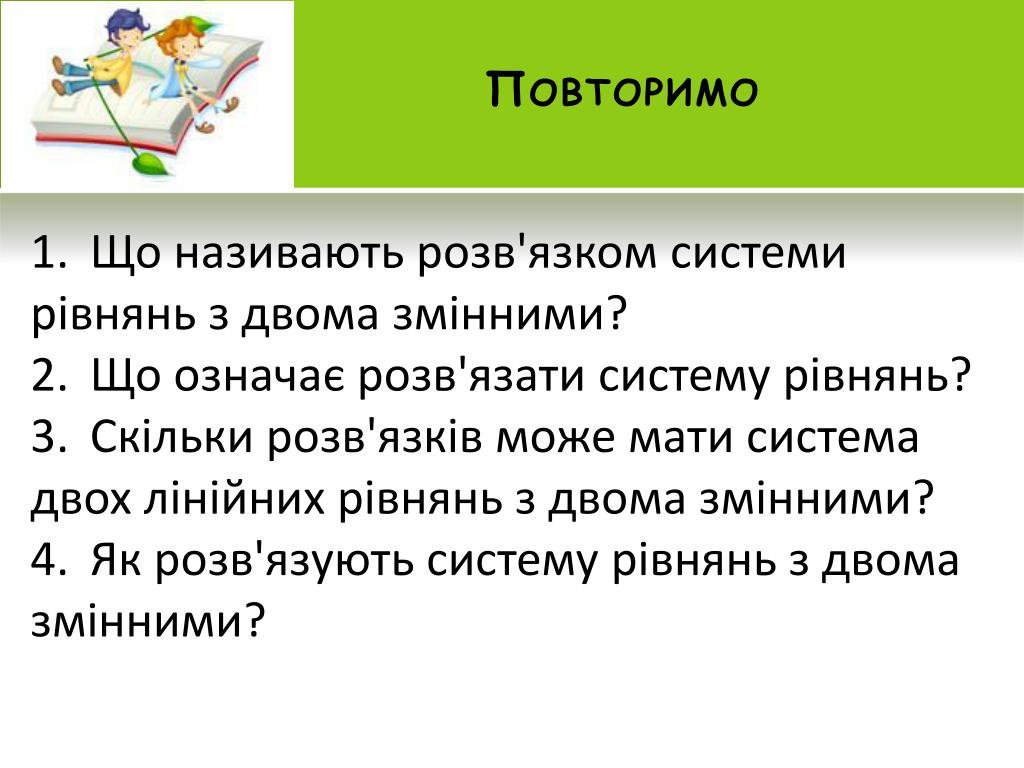 Повторимо

1. Що називають розв'язком системи рівнянь з двома змінними?
2. Що означає розв'язати систему рівнянь?
3. Скільки розв'язків може мати система двох лінійних рівнянь з двома змінними?
4. Як розв'язують систему рівнянь з двома змінними?